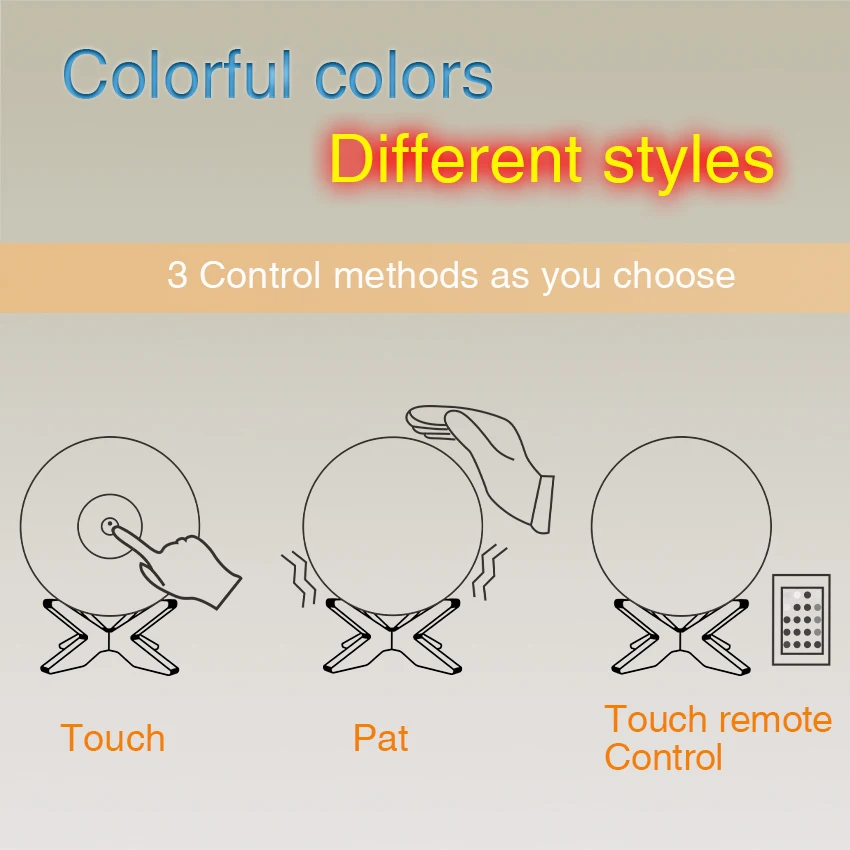 Colorful colors

Different styles

3 Control methods as you choose

Touch

Pat

Touch remote Control